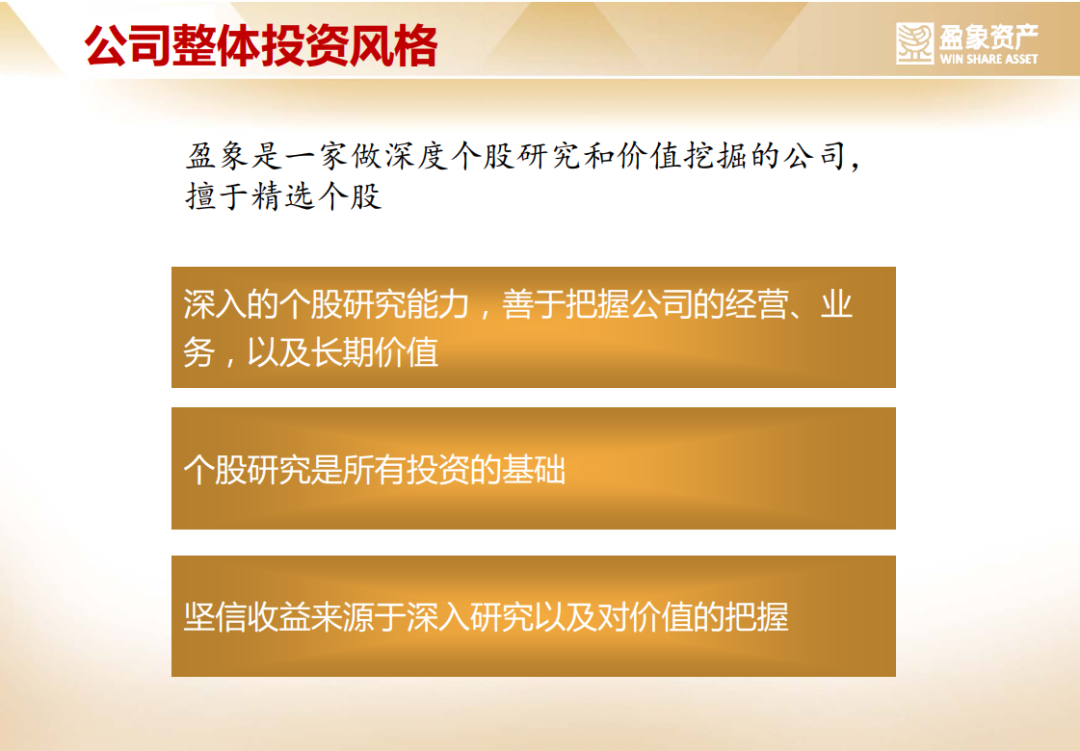 公司整体投资风格

盈象资产
WIN SHARE ASSET

盈象是一家做深度个股研究和价值挖掘的公司，擅于精选个股

深入的个股研究能力，善于把握公司的经营、业务，以及长期价值

个股研究是所有投资的基础

坚信收益来源于深入研究以及对价值的把握